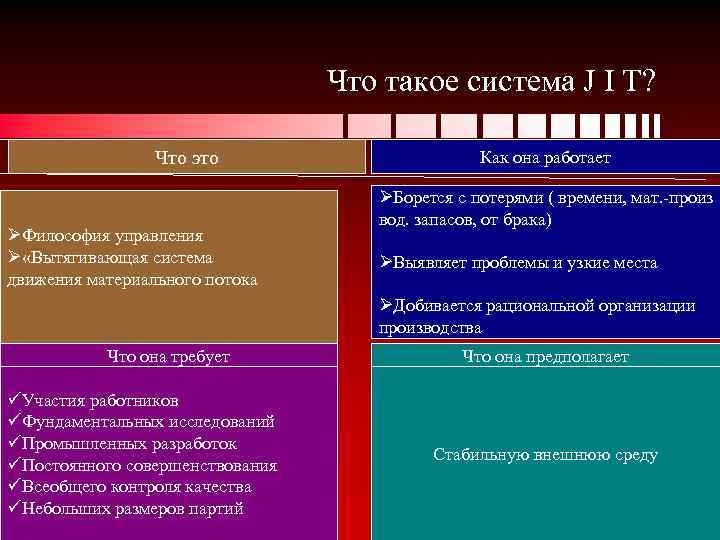 Что такое система J I T?

Что это

➢Философия управления
➢«Вытягивающая система движения материального потока

Как она работает

➢Борется с потерями ( времени, мат.-произ вод. запасов, от брака)

➢Выявляет проблемы и узкие места

➢Добивается рациональной организации производства

Что она требует

✓Участия работников
✓Фундаментальных исследований
✓Промышленных разработок
✓Постоянного совершенствования
✓Всеобщего контроля качества
✓Небольших размеров партий

Что она предполагает

Стабильную внешнюю среду